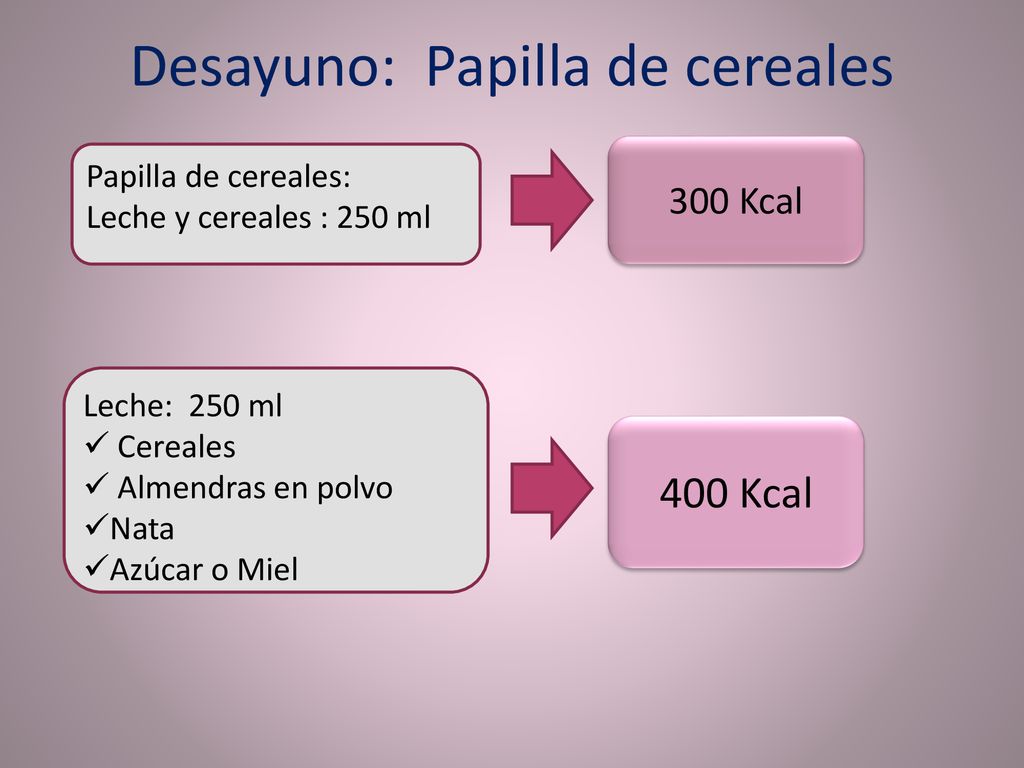 Desayuno: Papilla de cereales

Papilla de cereales:
Leche y cereales : 250 ml

300 Kcal

Leche: 250 ml
✓ Cereales
✓ Almendras en polvo
✓Nata
✓Azúcar o Miel

400 Kcal